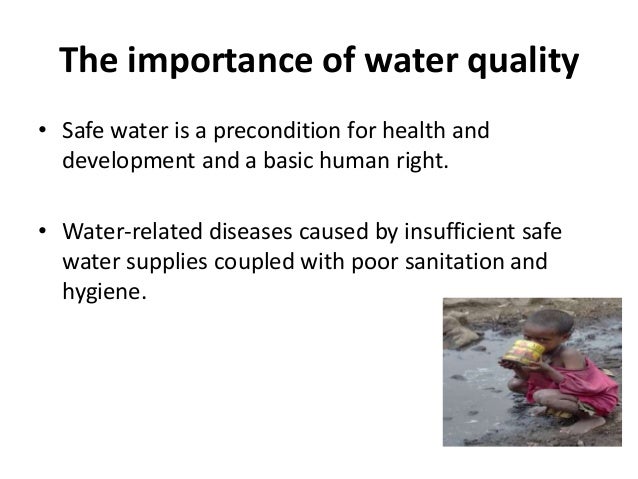 The importance of water quality

• Safe water is a precondition for health and development and a basic human right.

• Water-related diseases caused by insufficient safe water supplies coupled with poor sanitation and hygiene.